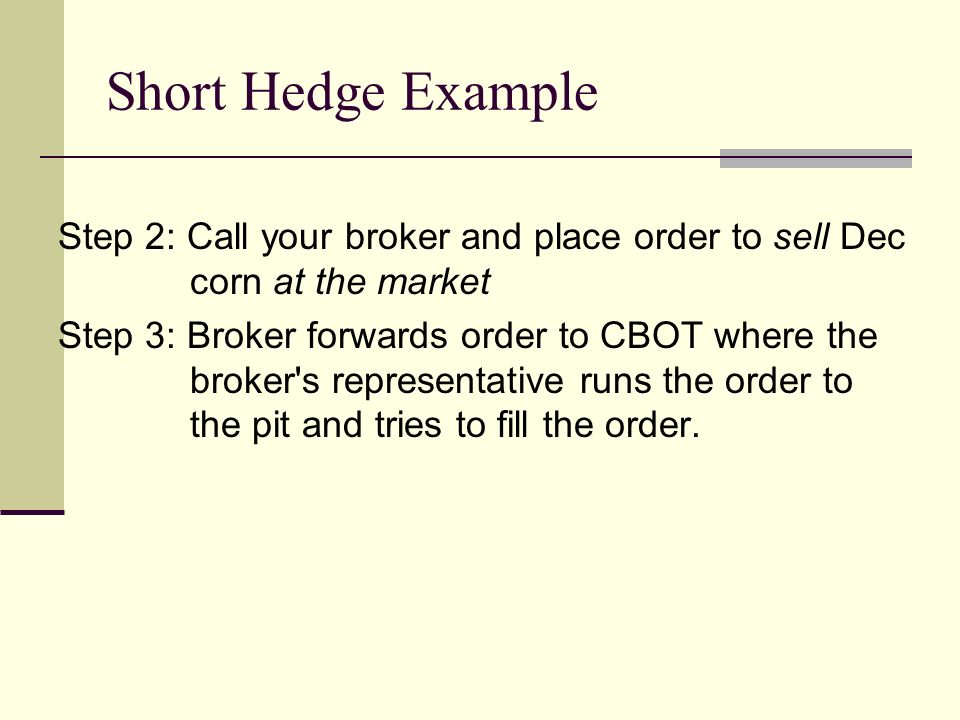 Short Hedge Example

Step 2: Call your broker and place order to sell Dec corn at the market

Step 3: Broker forwards order to CBOT where the broker's representative runs the order to the pit and tries to fill the order.